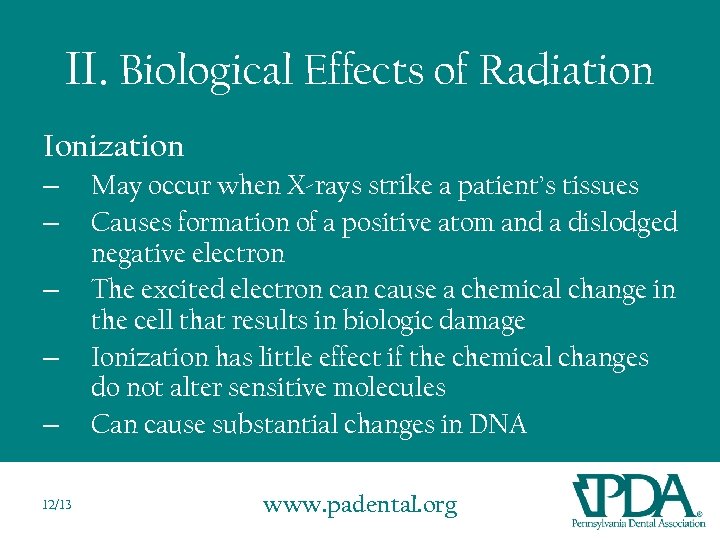 II. Biological Effects of Radiation

Ionization

– May occur when X-rays strike a patient's tissues
– Causes formation of a positive atom and a dislodged negative electron
– The excited electron can cause a chemical change in the cell that results in biologic damage
– Ionization has little effect if the chemical changes do not alter sensitive molecules
– Can cause substantial changes in DNA

12/13

www.padental.org

PDA®
Pennsylvania Dental Association